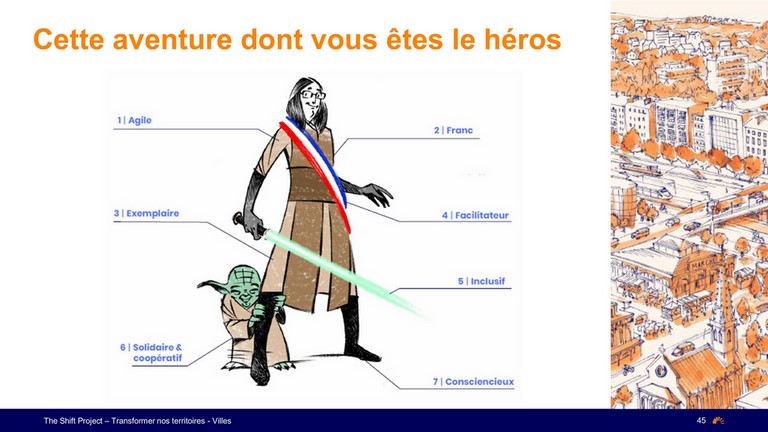 Cette aventure dont vous êtes le héros

1 | Agile

2 | Franc

3 | Exemplaire

4 | Facilitateur

5 | Inclusif

6 | Solidaire & coopératif

7 | Consciencieux

The Shift Project – Transformer nos territoires - Villes

45